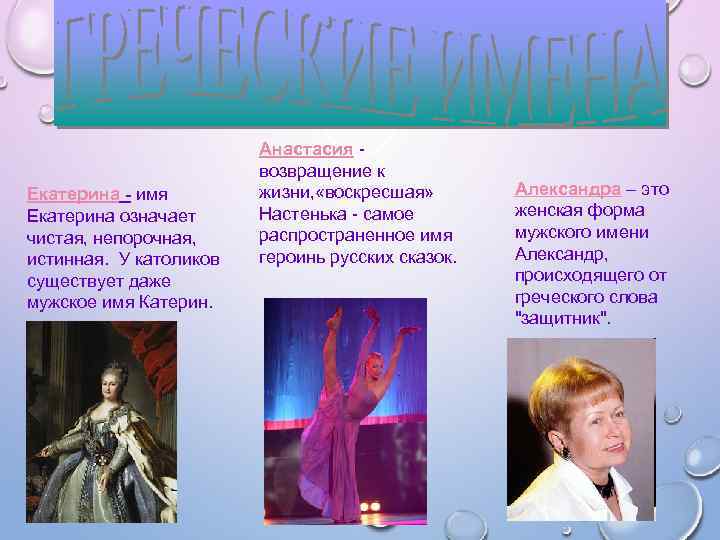 ГРЕЧЕСКИЕ ИМЕНА

Екатерина - имя Екатерина означает чистая, непорочная, истинная. У католиков существует даже мужское имя Катерин.

Анастасия - возвращение к жизни,«воскресшая» Настенька - самое распространенное имя героинь русских сказок.

Александра – это женская форма мужского имени Александр, происходящего от греческого слова "защитник".